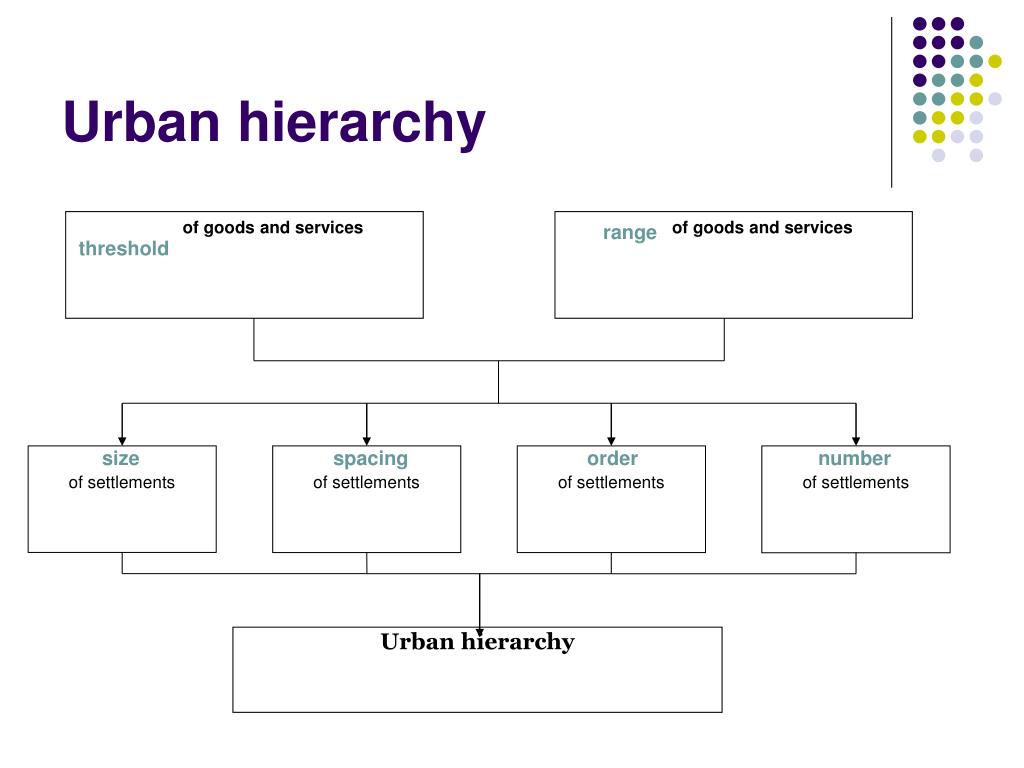 Urban hierarchy

threshold of goods and services

range of goods and services

size
of settlements

spacing
of settlements

order
of settlements

number
of settlements

Urban hierarchy